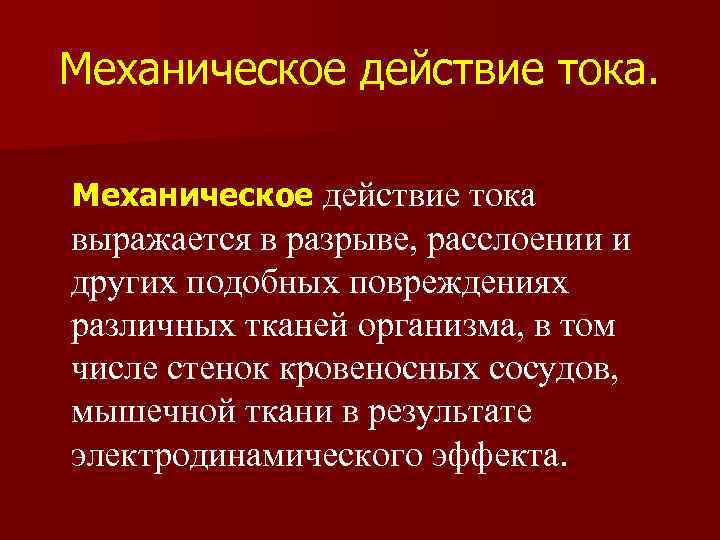 Механическое действие тока.

Механическое действие тока выражается в разрыве, расслоении и других подобных повреждениях различных тканей организма, в том числе стенок кровеносных сосудов, мышечной ткани в результате электродинамического эффекта.